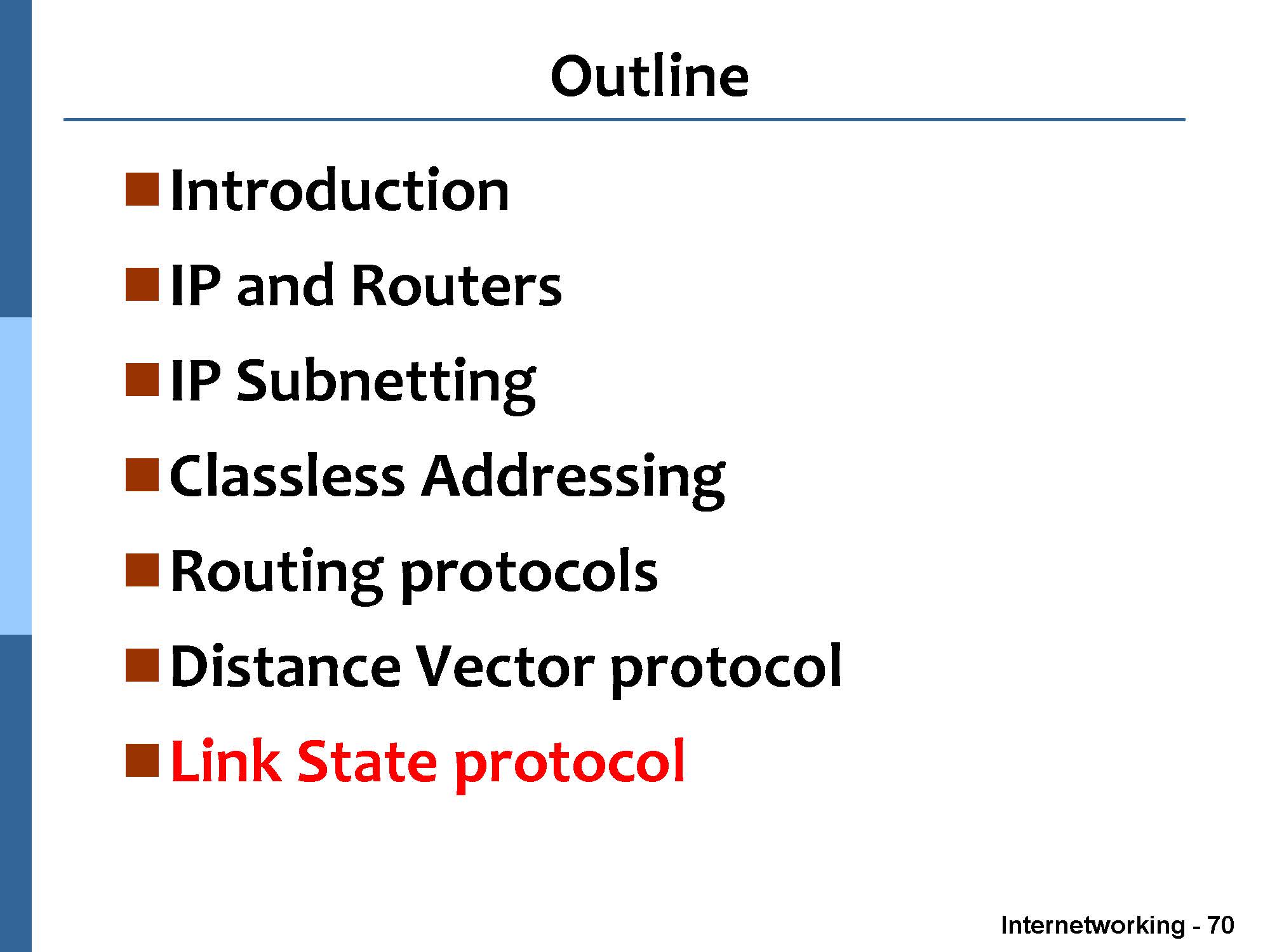 Outline

- Introduction
- IP and Routers
- IP Subnetting
- Classless Addressing
- Routing protocols
- Distance Vector protocol
- Link State protocol

Internetworking - 70